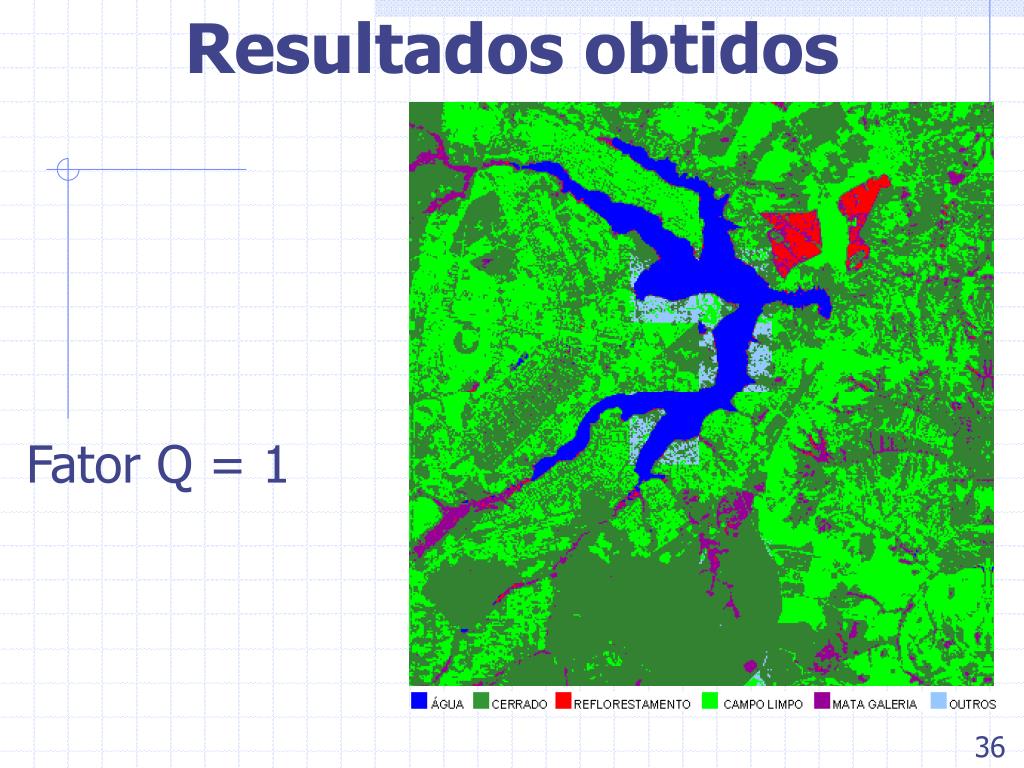 Resultados obtidos

Fator Q = 1

ÁGUA CERRADO REFLORESTAMENTO CAMPO LIMPO MATA GALERIA OUTROS

36